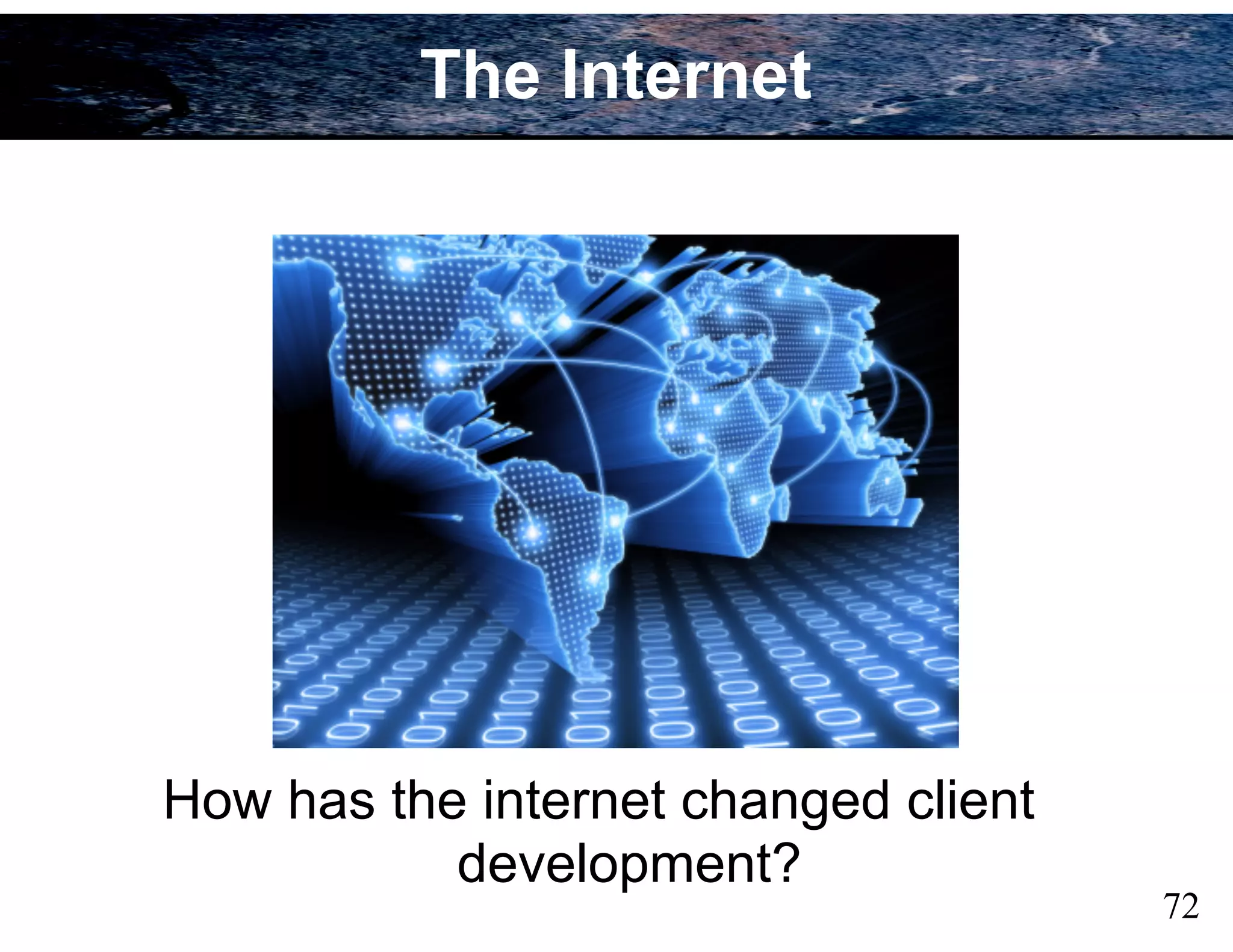 The Internet

How has the internet changed client development?

72